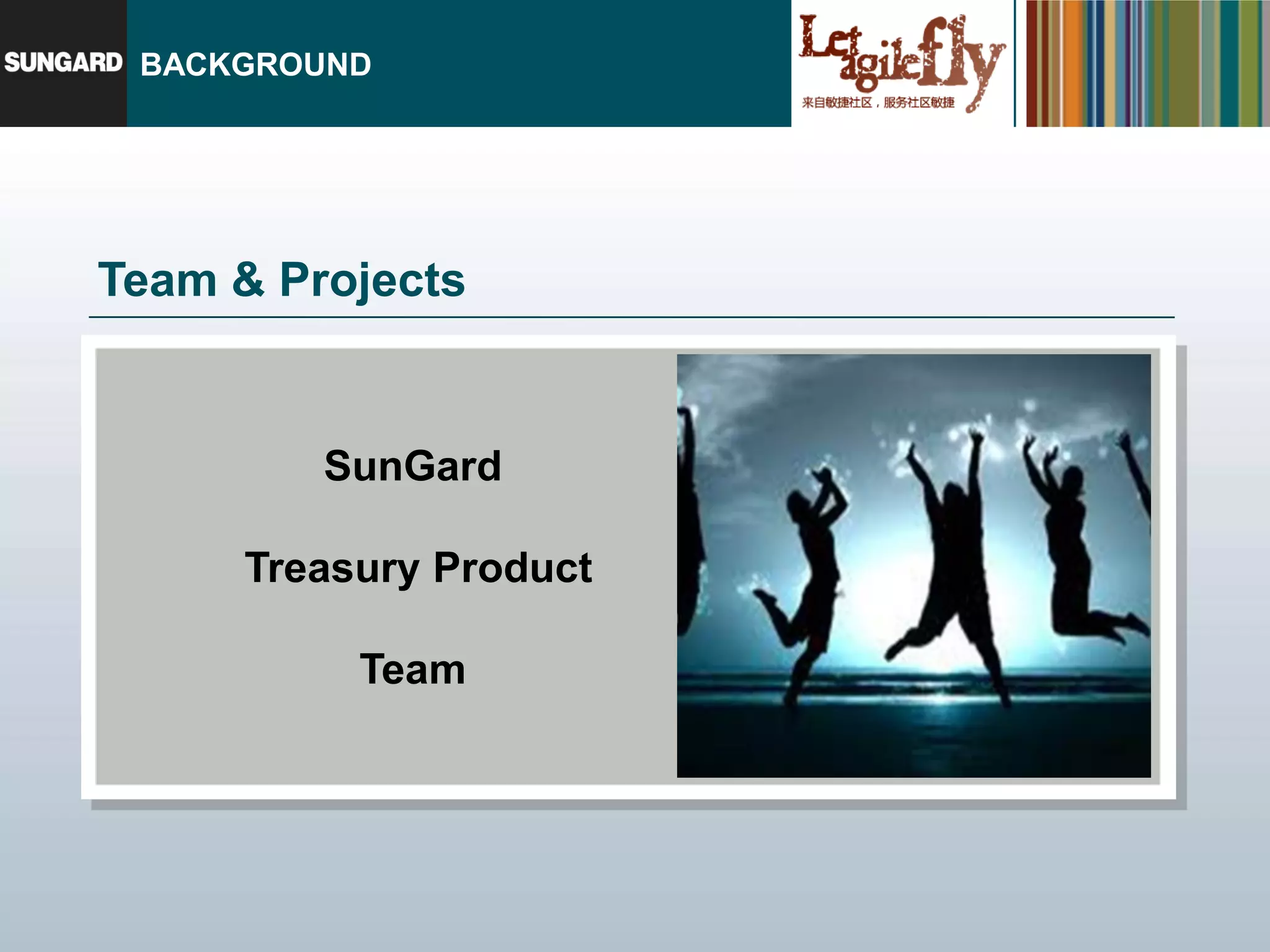 SUNGARD BACKGROUND

Let agile fly
来自敏捷社区，服务社区敏捷

Team & Projects

SunGard

Treasury Product

Team